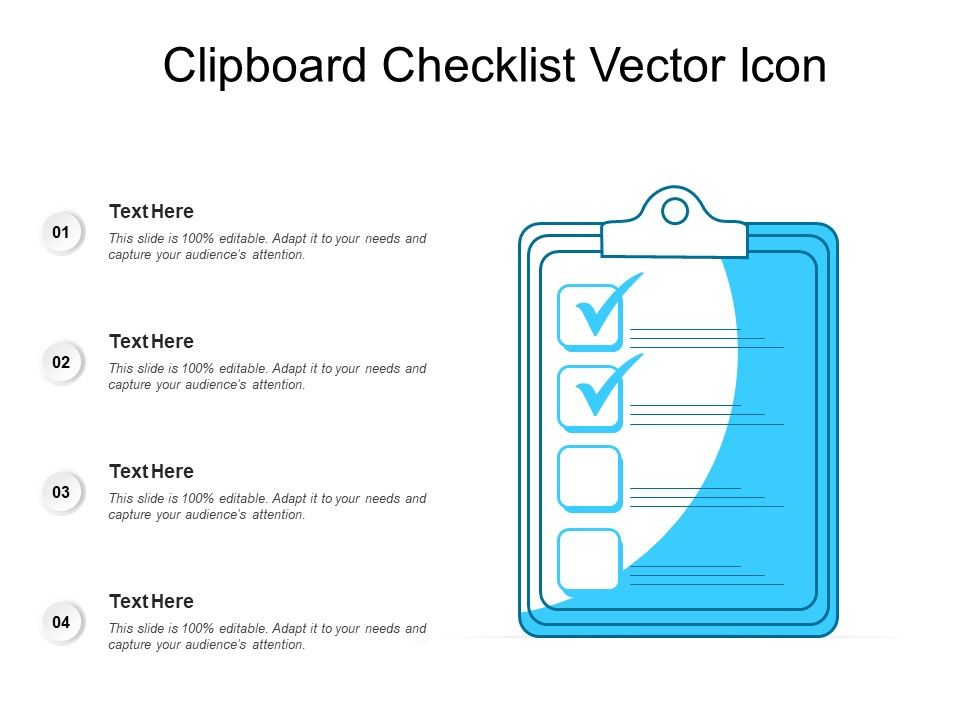 Clipboard Checklist Vector Icon

01

Text Here

This slide is 100% editable. Adapt it to your needs and capture your audience's attention.

02

Text Here

This slide is 100% editable. Adapt it to your needs and capture your audience's attention.

03

Text Here

This slide is 100% editable. Adapt it to your needs and capture your audience's attention.

04

Text Here

This slide is 100% editable. Adapt it to your needs and capture your audience's attention.